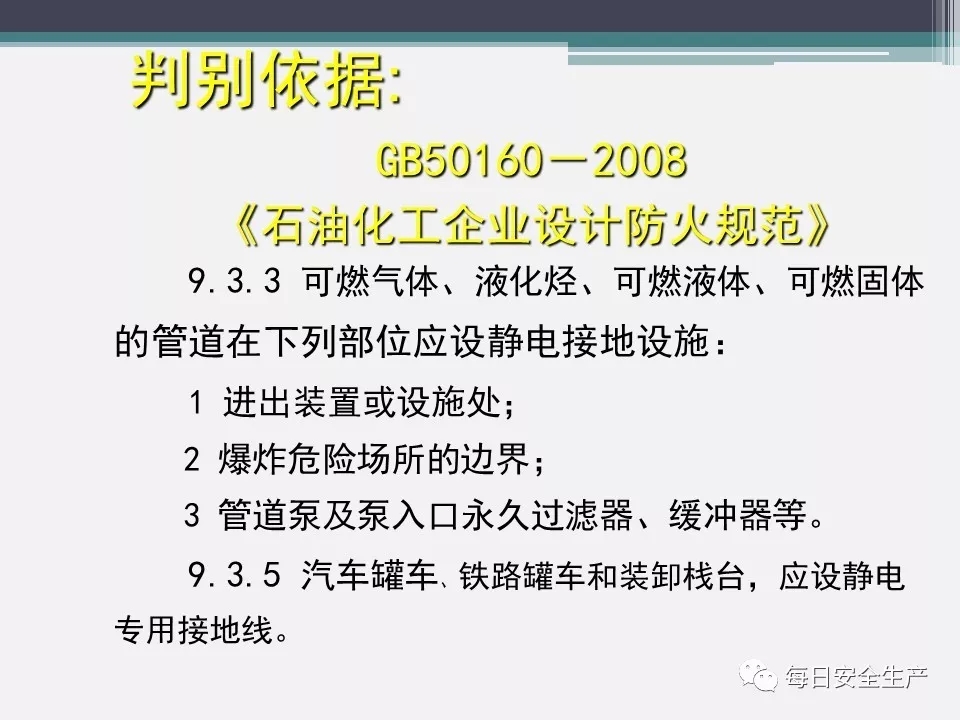 判别依据:

GB50160－2008

《石油化工企业设计防火规范》

9.3.3 可燃气体、液化烃、可燃液体、可燃固体的管道在下列部位应设静电接地设施：

1 进出装置或设施处;

2 爆炸危险场所的边界;

3 管道泵及泵入口永久过滤器、缓冲器等。

9.3.5 汽车罐车、铁路罐车和装卸栈台，应设静电专用接地线。

每日安全生产